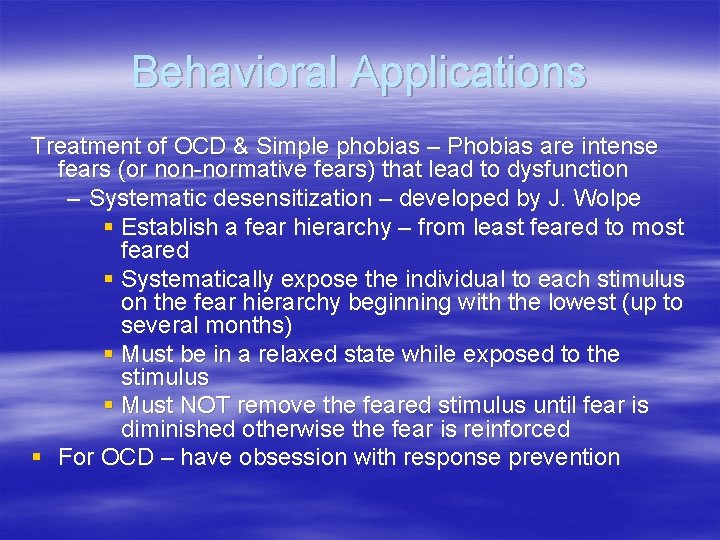 Behavioral Applications

Treatment of OCD & Simple phobias – Phobias are intense fears (or non-normative fears) that lead to dysfunction

– Systematic desensitization – developed by J. Wolpe

▪ Establish a fear hierarchy – from least feared to most feared

▪ Systematically expose the individual to each stimulus on the fear hierarchy beginning with the lowest (up to several months)

▪ Must be in a relaxed state while exposed to the stimulus

▪ Must NOT remove the feared stimulus until fear is diminished otherwise the fear is reinforced

▪ For OCD – have obsession with response prevention